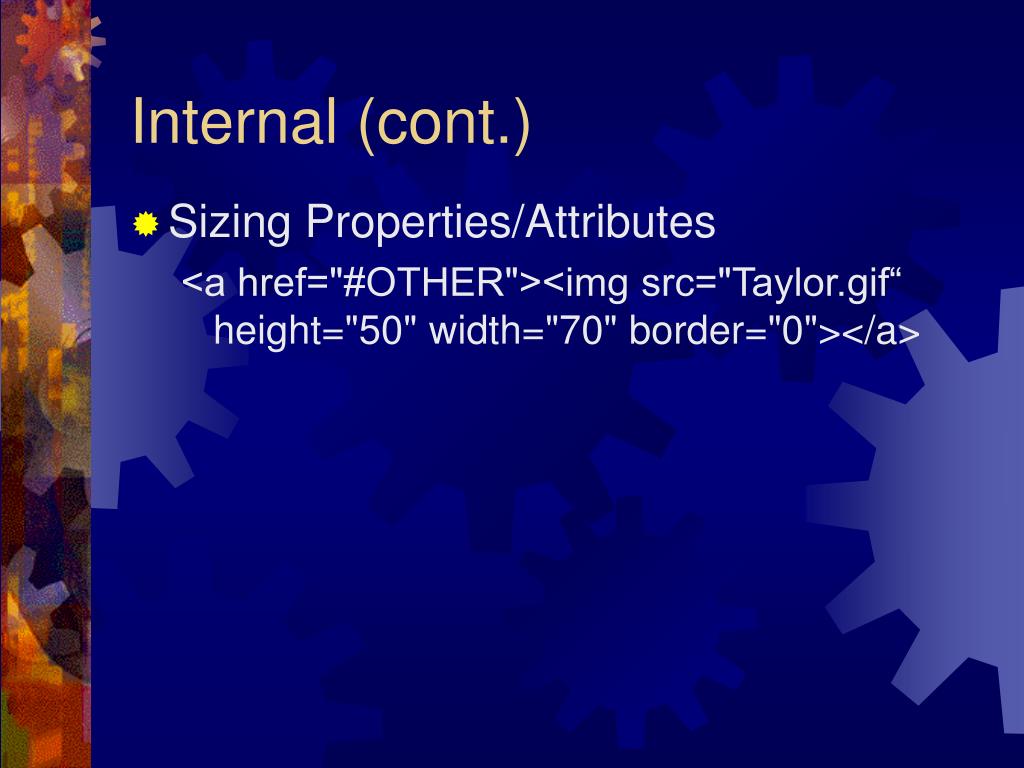 Internal (cont.)

Sizing Properties/Attributes

<a href="#OTHER"><img src="Taylor.gif“ height="50" width="70" border="0"></a>